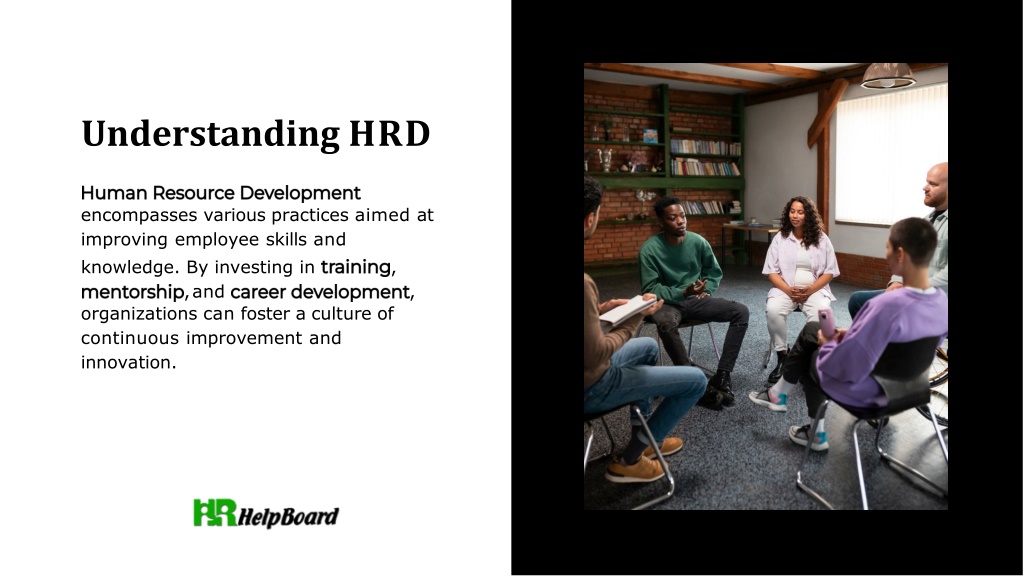 Understanding HRD

Human Resource Development encompasses various practices aimed at improving employee skills and knowledge. By investing in training, mentorship, and career development, organizations can foster a culture of continuous improvement and innovation.

HR HelpBoard